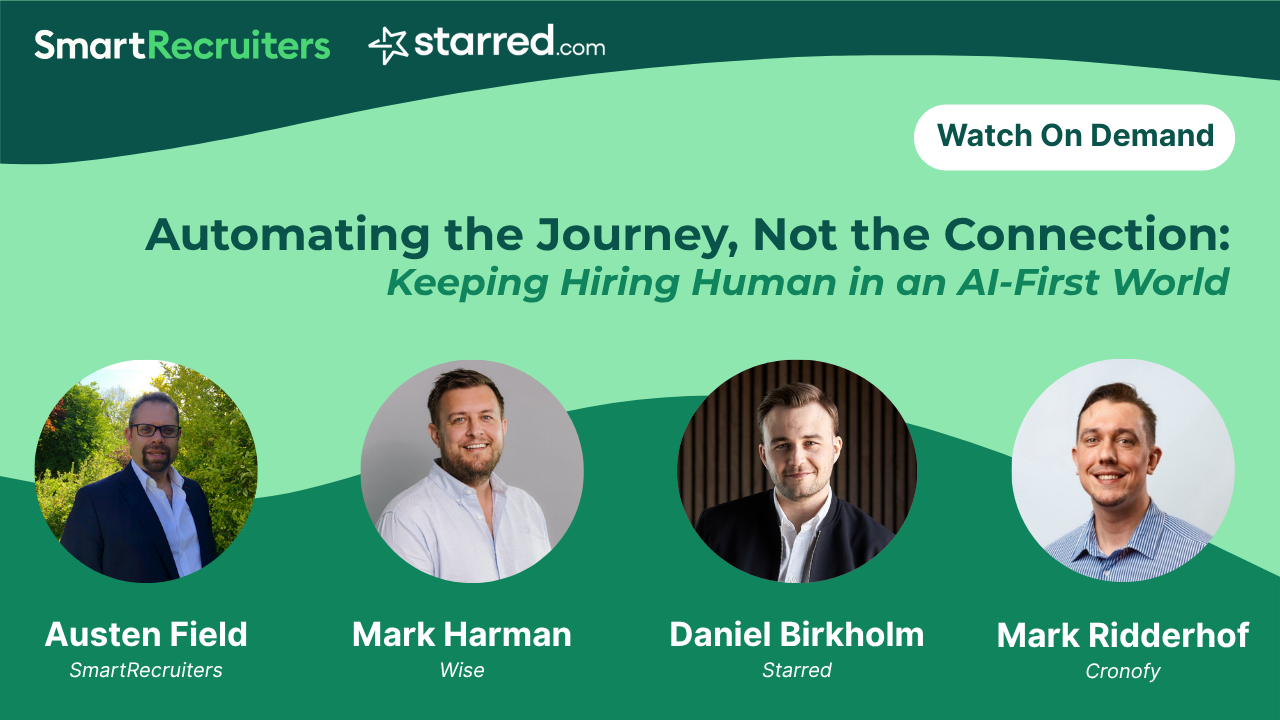 SmartRecruiters starred.com

Watch On Demand

Automating the Journey, Not the Connection:
Keeping Hiring Human in an AI-First World

Austen Field
SmartRecruiters

Mark Harman
Wise

Daniel Birkholm
Starred

Mark Ridderhof
Cronofy